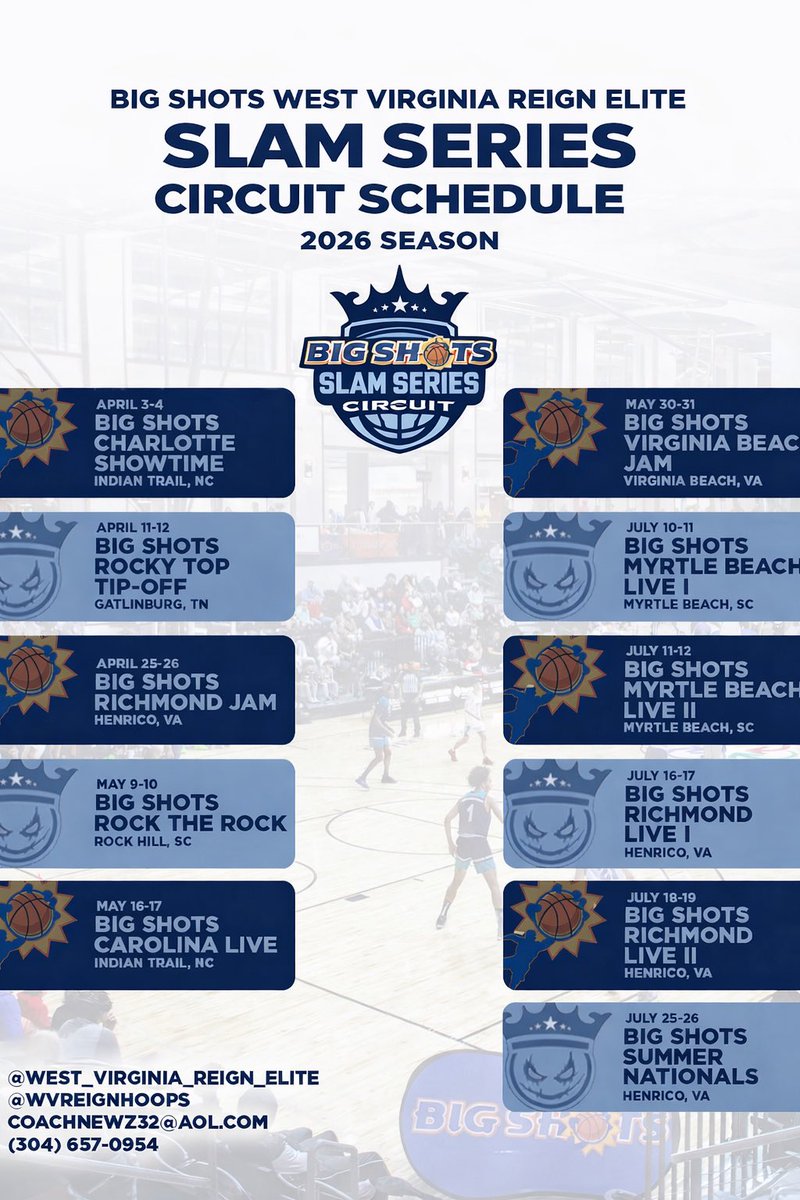 BIG SHOTS WEST VIRGINIA REIGN ELITE
SLAM SERIES
CIRCUIT SCHEDULE
2026 SEASON

BIG SHOTS SLAM SERIES CIRCUIT

APRIL 3-4
BIG SHOTS CHARLOTTE SHOWTIME
INDIAN TRAIL, NC

APRIL 11-12
BIG SHOTS ROCKY TOP TIP-OFF
GATLINBURG, TN

APRIL 25-26
BIG SHOTS RICHMOND JAM
HENRICO, VA

MAY 9-10
BIG SHOTS ROCK THE ROCK
ROCK HILL, SC

MAY 16-17
BIG SHOTS CAROLINA LIVE
INDIAN TRAIL, NC

MAY 30-31
BIG SHOTS VIRGINIA BEACH JAM
VIRGINIA BEACH, VA

JULY 10-11
BIG SHOTS MYRTLE BEACH LIVE I
MYRTLE BEACH, SC

JULY 11-12
BIG SHOTS MYRTLE BEACH LIVE II
MYRTLE BEACH, SC

JULY 16-17
BIG SHOTS RICHMOND LIVE I
HENRICO, VA

JULY 18-19
BIG SHOTS RICHMOND LIVE II
HENRICO, VA

JULY 25-26
BIG SHOTS SUMMER NATIONALS
HENRICO, VA

@WEST_VIRGINIA_REIGN_ELITE
@WVREIGNHOOPS
COACHNEWZ32@AOL.COM
(304) 657-0954

BIG SHOTS